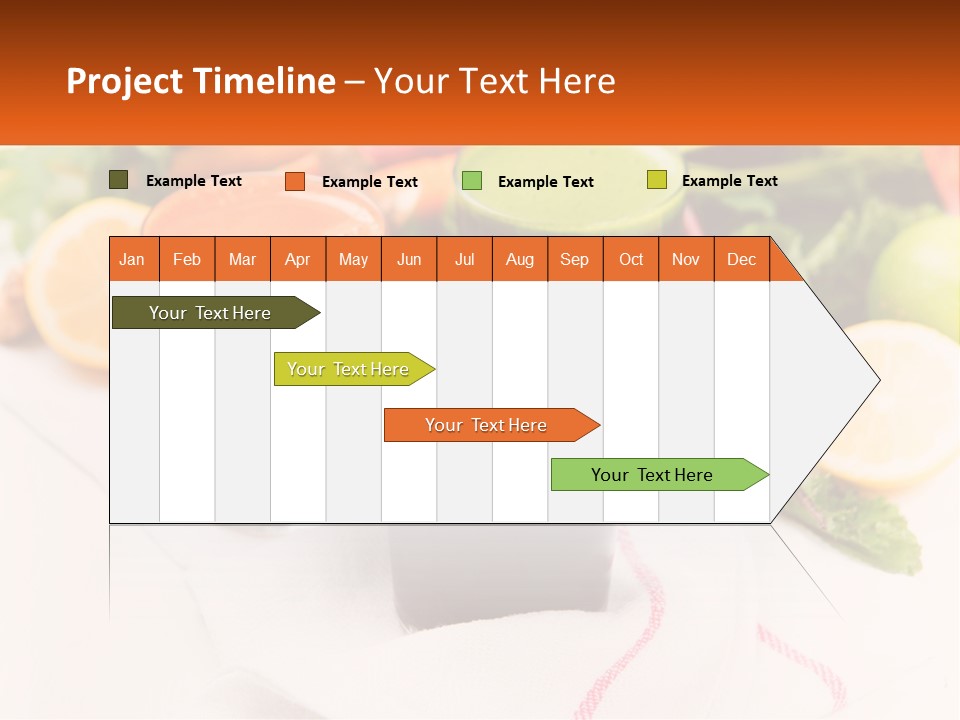 Project Timeline – Your Text Here

Example Text Example Text Example Text Example Text

| Jan | Feb | Mar | Apr | May | Jun | Jul | Aug | Sep | Oct | Nov | Dec |
|---|---|---|---|---|---|---|---|---|---|---|---|

Your Text Here

Your Text Here

Your Text Here

Your Text Here